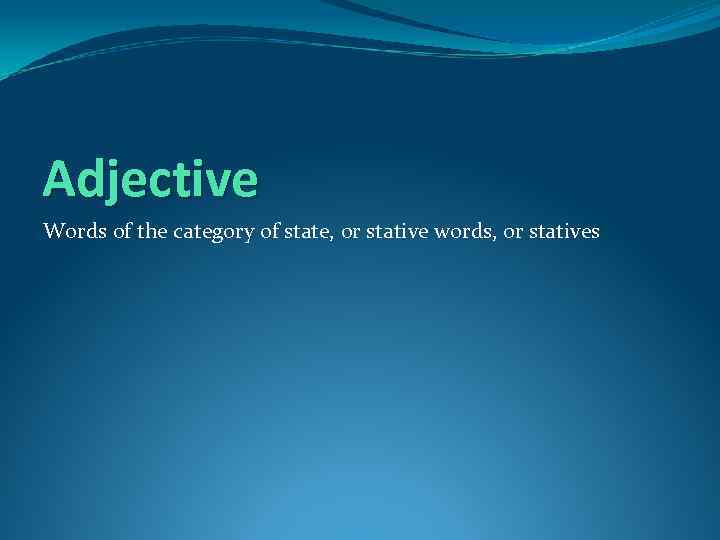 Adjective

Words of the category of state, or stative words, or statives